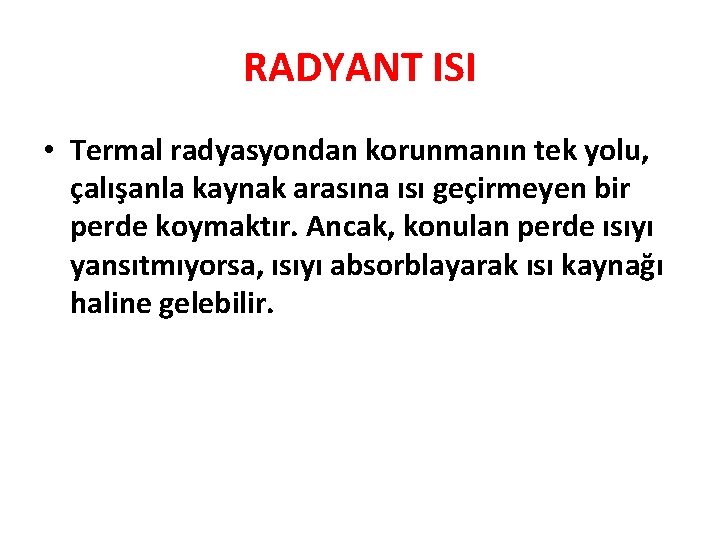 RADYANT ISI

• Termal radyasyondan korunmanın tek yolu, çalışanla kaynak arasına ısı geçirmeyen bir perde koymaktır. Ancak, konulan perde ısıyı yansıtmıyorsa, ısıyı absorblayarak ısı kaynağı haline gelebilir.